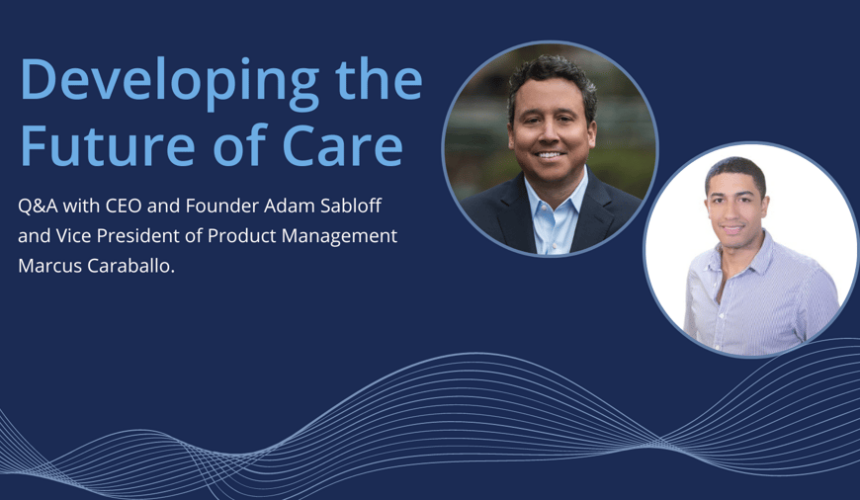 Developing the Future of Care

Q&A with CEO and Founder Adam Sabloff and Vice President of Product Management Marcus Caraballo.